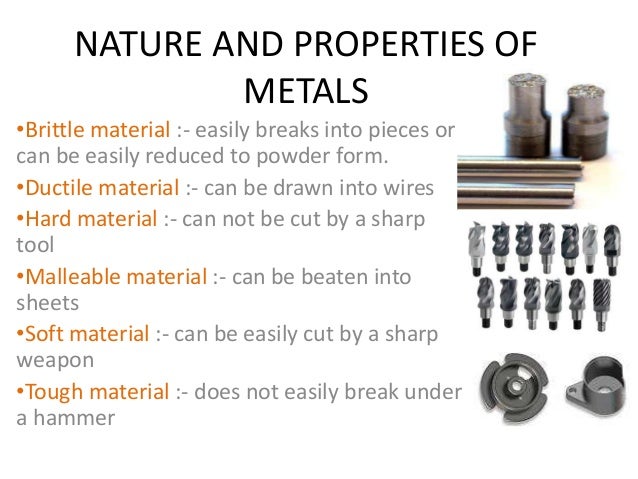 NATURE AND PROPERTIES OF METALS

•Brittle material :- easily breaks into pieces or can be easily reduced to powder form.

•Ductile material :- can be drawn into wires

•Hard material :- can not be cut by a sharp tool

•Malleable material :- can be beaten into sheets

•Soft material :- can be easily cut by a sharp weapon

•Tough material :- does not easily break under a hammer